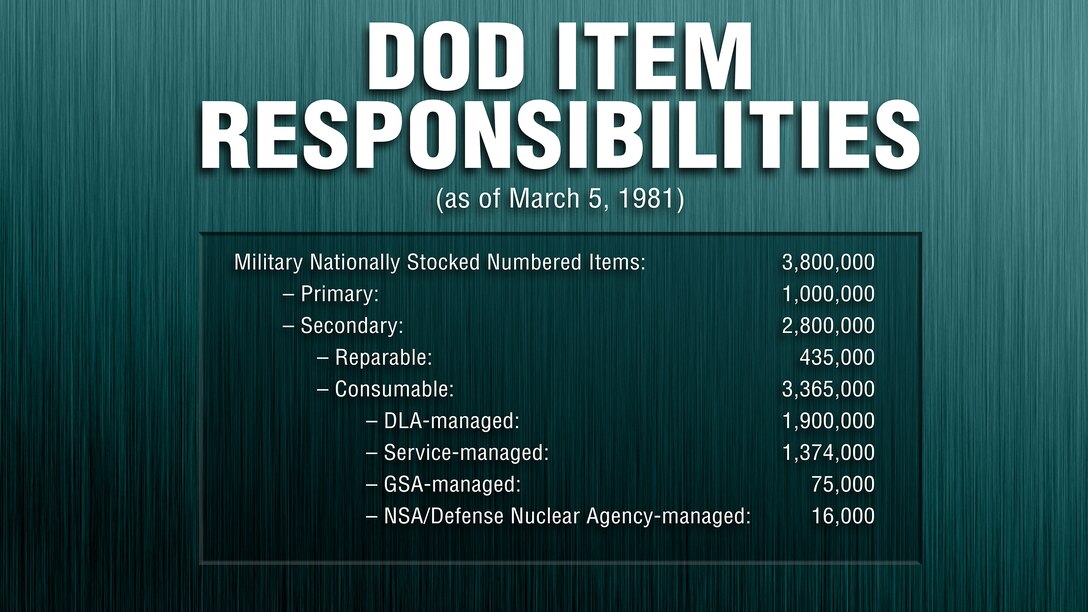 DOD ITEM RESPONSIBILITIES

(as of March 5, 1981)

| | |
|---|---|
| Military Nationally Stocked Numbered Items: | 3,800,000 |
| – Primary: | 1,000,000 |
| – Secondary: | 2,800,000 |
| – Reparable: | 435,000 |
| – Consumable: | 3,365,000 |
| – DLA-managed: | 1,900,000 |
| – Service-managed: | 1,374,000 |
| – GSA-managed: | 75,000 |
| – NSA/Defense Nuclear Agency-managed: | 16,000 |